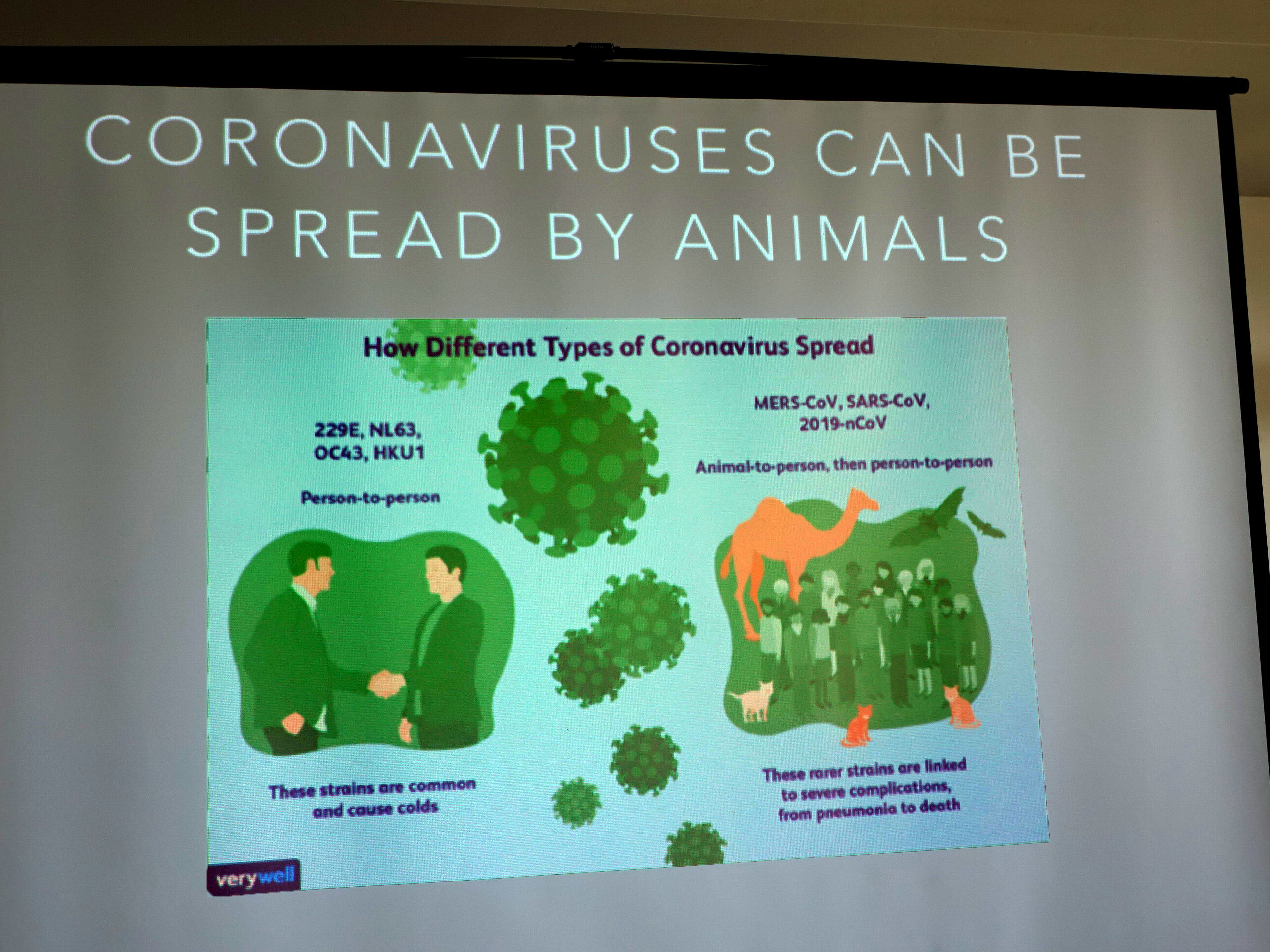 CORONAVIRUSES CAN BE SPREAD BY ANIMALS

How Different Types of Coronavirus Spread

229E, NL63, OC43, HKU1

Person-to-person

These strains are common and cause colds

MERS-CoV, SARS-CoV, 2019-nCoV

Animal-to-person, then person-to-person

These rarer strains are linked to severe complications, from pneumonia to death

verywell